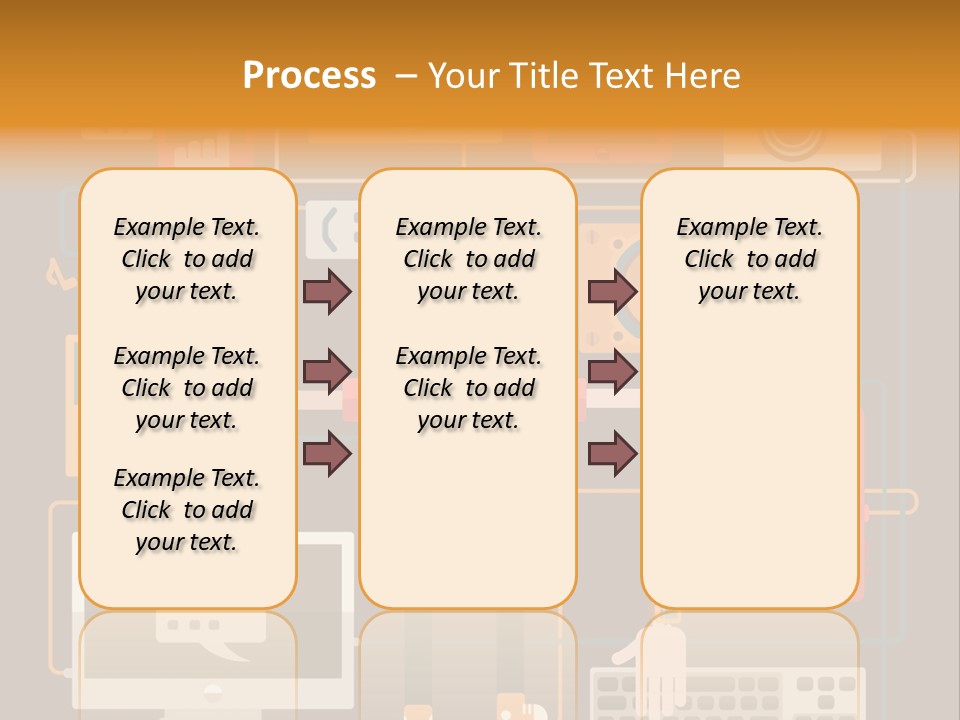 Process – Your Title Text Here

Example Text. Click to add your text.

Example Text. Click to add your text.

Example Text. Click to add your text.

Example Text. Click to add your text.

Example Text. Click to add your text.

Example Text. Click to add your text.